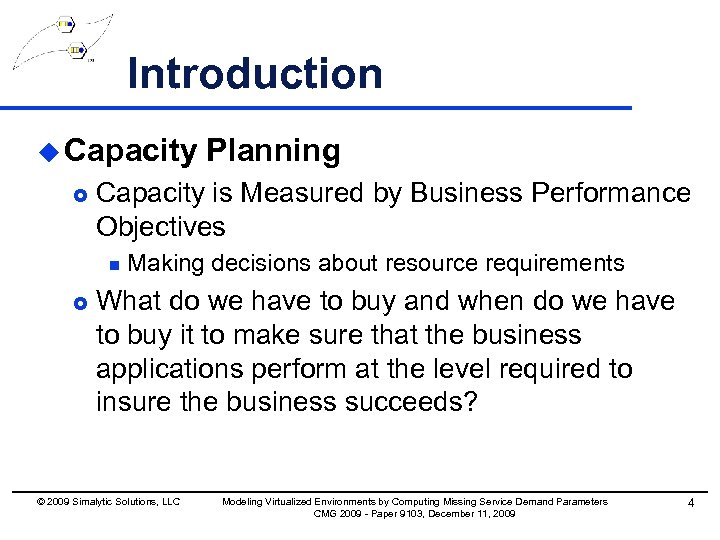 Introduction

Capacity Planning

Capacity is Measured by Business Performance Objectives

Making decisions about resource requirements

What do we have to buy and when do we have to buy it to make sure that the business applications perform at the level required to insure the business succeeds?

© 2009 Simalytic Solutions, LLC

Modeling Virtualized Environments by Computing Missing Service Demand Parameters
CMG 2009 - Paper 9103, December 11, 2009

4